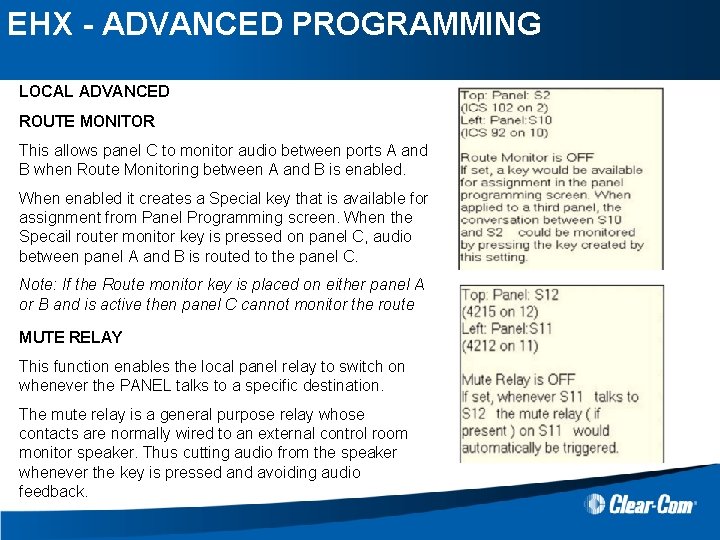 EHX - ADVANCED PROGRAMMING

LOCAL ADVANCED

ROUTE MONITOR

This allows panel C to monitor audio between ports A and B when Route Monitoring between A and B is enabled.

When enabled it creates a Special key that is available for assignment from Panel Programming screen. When the Specail router monitor key is pressed on panel C, audio between panel A and B is routed to the panel C.

Note: If the Route monitor key is placed on either panel A or B and is active then panel C cannot monitor the route

MUTE RELAY

This function enables the local panel relay to switch on whenever the PANEL talks to a specific destination.

The mute relay is a general purpose relay whose contacts are normally wired to an external control room monitor speaker. Thus cutting audio from the speaker whenever the key is pressed and avoiding audio feedback.

Top: Panel: S2
(ICS 102 on 2)
Left: Panel:S10
(ICS 92 on 10)

Route Monitor is OFF
If set, a key would be available for assignment in the panel programming screen. When applied to a third panel, the conversation between S10 and S2 could be monitored by pressing the key created by this setting.

Top: Panel: S12
(4215 on 12)
Left: Panel:S11
(4212 on 11)

Mute Relay is OFF
If set, whenever S11 talks to S12 the mute relay ( if present ) on S11 would automatically be triggered.

Clear-Com